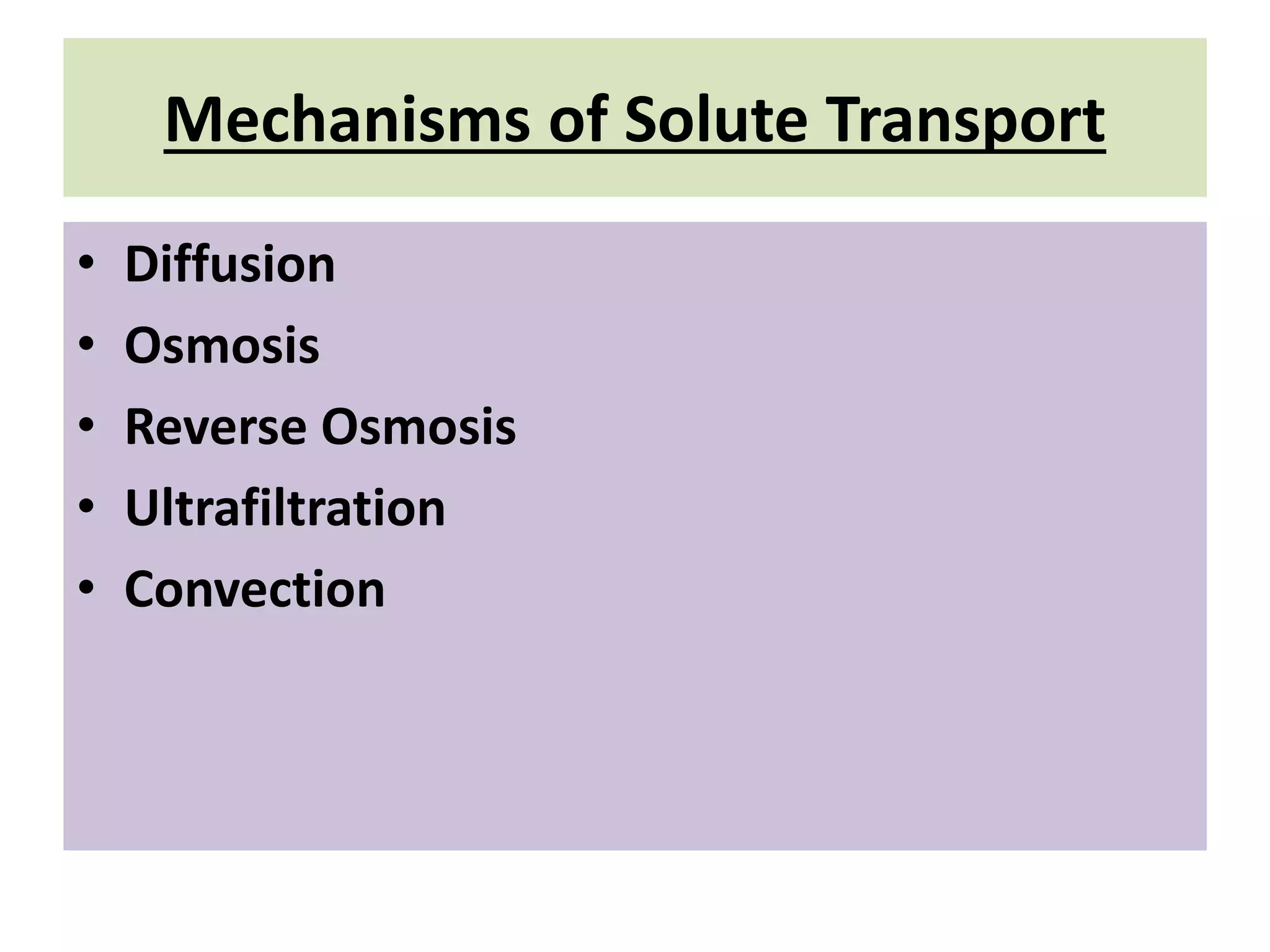 Mechanisms of Solute Transport

• Diffusion
• Osmosis
• Reverse Osmosis
• Ultrafiltration
• Convection